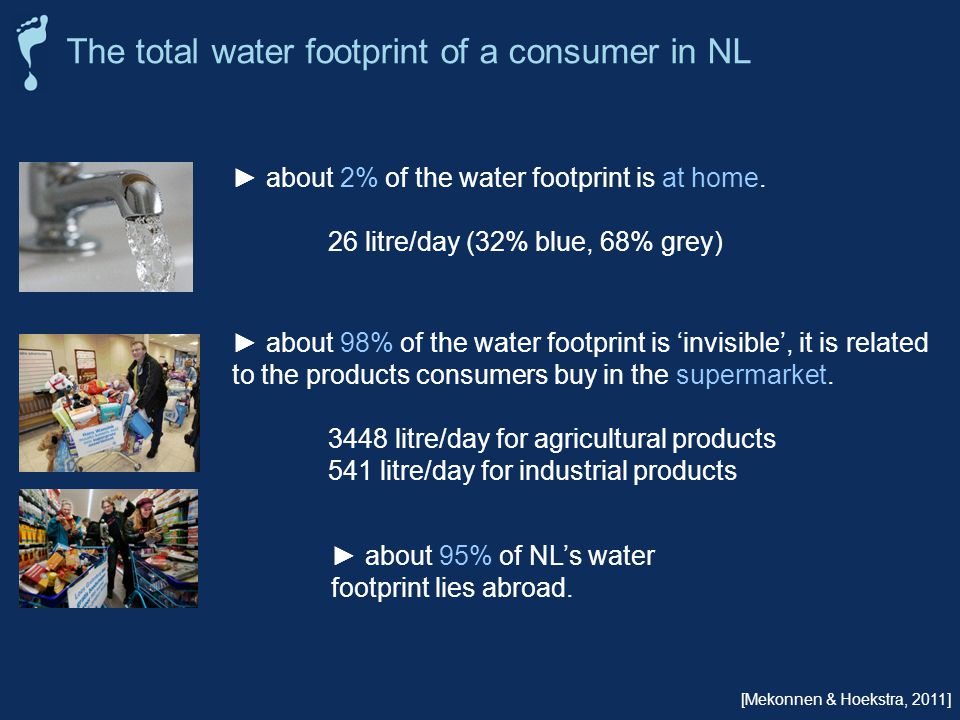 The total water footprint of a consumer in NL

► about 2% of the water footprint is at home.

26 litre/day (32% blue, 68% grey)

► about 98% of the water footprint is ‘invisible’, it is related to the products consumers buy in the supermarket.

3448 litre/day for agricultural products
541 litre/day for industrial products

► about 95% of NL’s water footprint lies abroad.

[Mekonnen & Hoekstra, 2011]